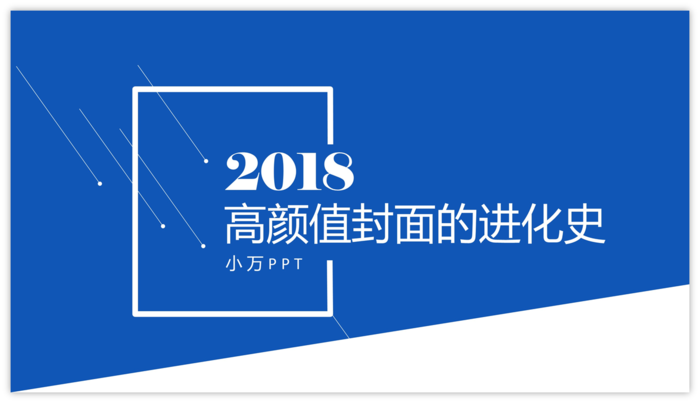 2018
高颜值封面的进化史
小万PPT